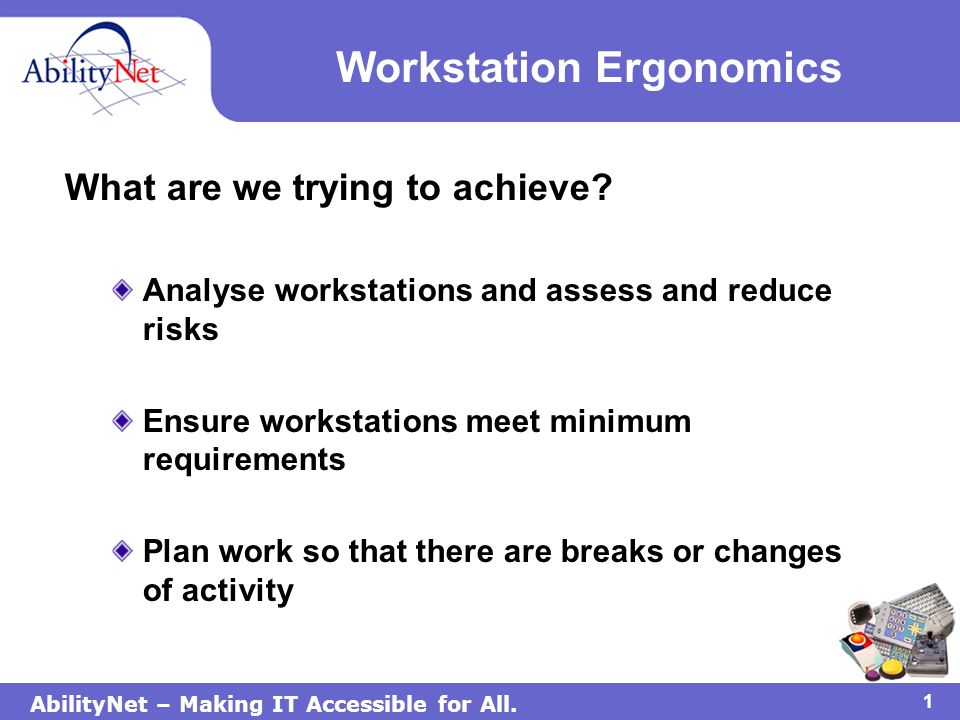 AbilityNet

Workstation Ergonomics

What are we trying to achieve?

Analyse workstations and assess and reduce risks

Ensure workstations meet minimum requirements

Plan work so that there are breaks or changes of activity

AbilityNet – Making IT Accessible for All.

1